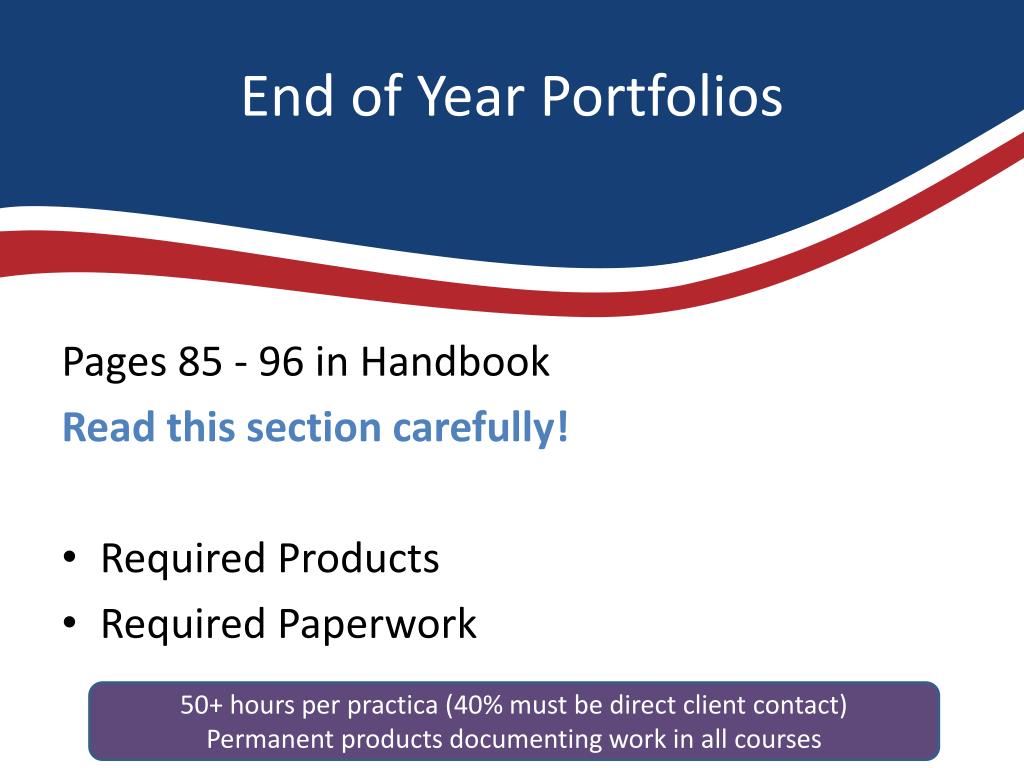 End of Year Portfolios

Pages 85 - 96 in Handbook

Read this section carefully!

• Required Products
• Required Paperwork

50+ hours per practica (40% must be direct client contact)
Permanent products documenting work in all courses